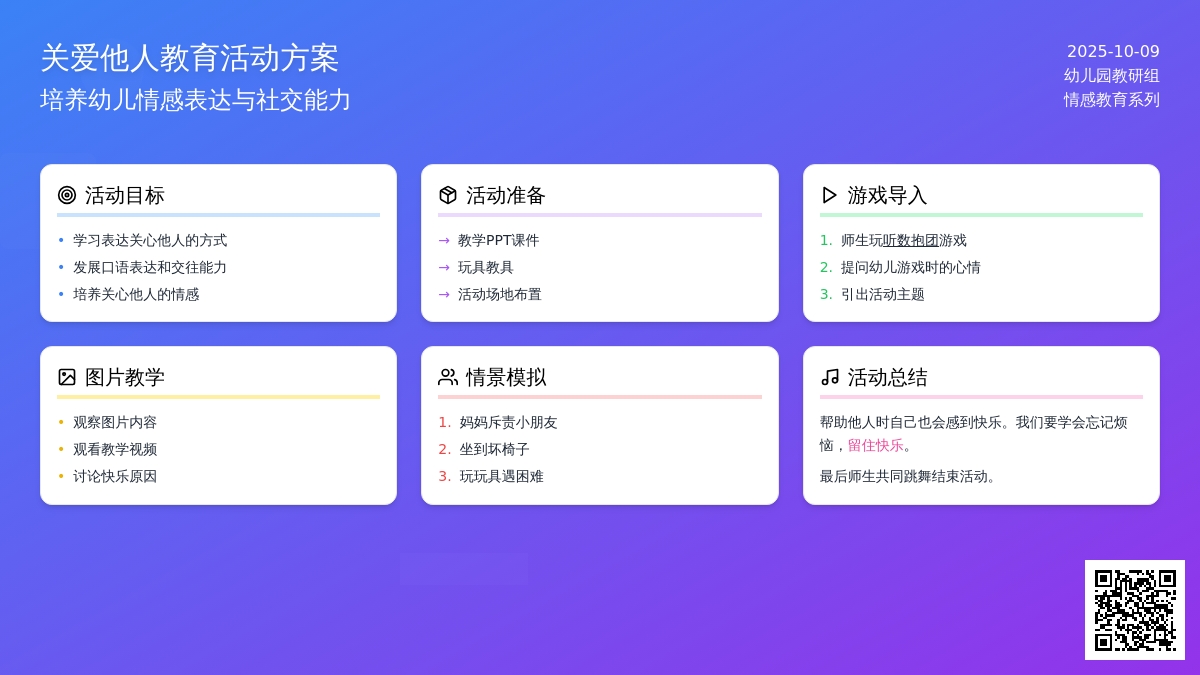 关爱他人教育活动方案
培养幼儿情感表达与社交能力

2025-10-09
幼儿园教研组
情感教育系列

活动目标
• 学习表达关心他人的方式
• 发展口语表达和交往能力
• 培养关心他人的情感

活动准备
→ 教学PPT课件
→ 玩具教具
→ 活动场地布置

游戏导入
1. 师生玩听数抱团游戏
2. 提问幼儿游戏时的心情
3. 引出活动主题

图片教学
• 观察图片内容
• 观看教学视频
• 讨论快乐原因

情景模拟
1. 妈妈斥责小朋友
2. 坐到坏椅子
3. 玩玩具遇困难

活动总结
帮助他人时自己也会感到快乐。我们要学会忘记烦恼，留住快乐。
最后师生共同跳舞结束活动。